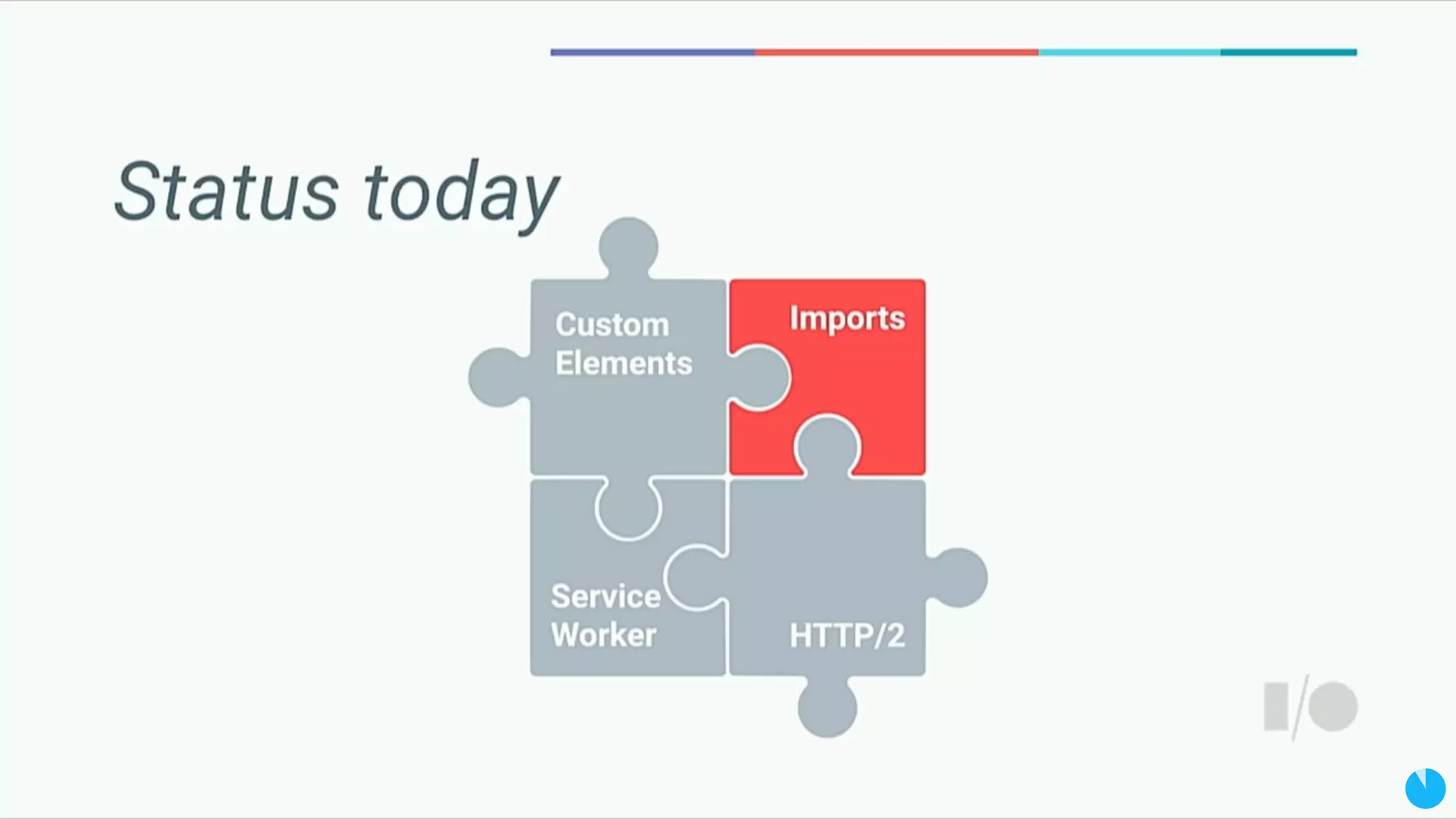 Status today

Custom Elements

Imports

Service Worker

HTTP/2

I/O